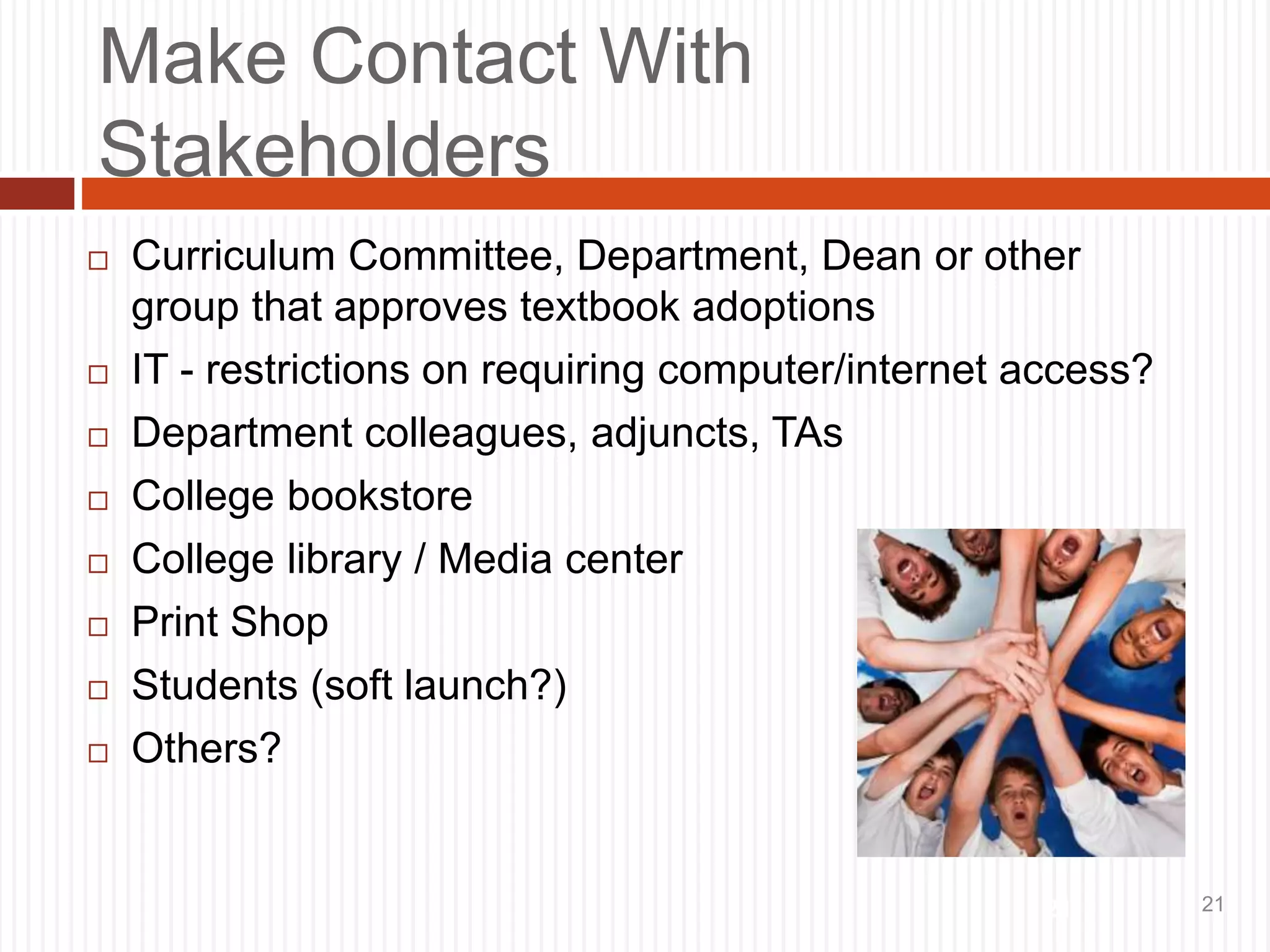 Make Contact With Stakeholders

□ Curriculum Committee, Department, Dean or other group that approves textbook adoptions
□ IT - restrictions on requiring computer/internet access?
□ Department colleagues, adjuncts, TAs
□ College bookstore
□ College library / Media center
□ Print Shop
□ Students (soft launch?)
□ Others?

21